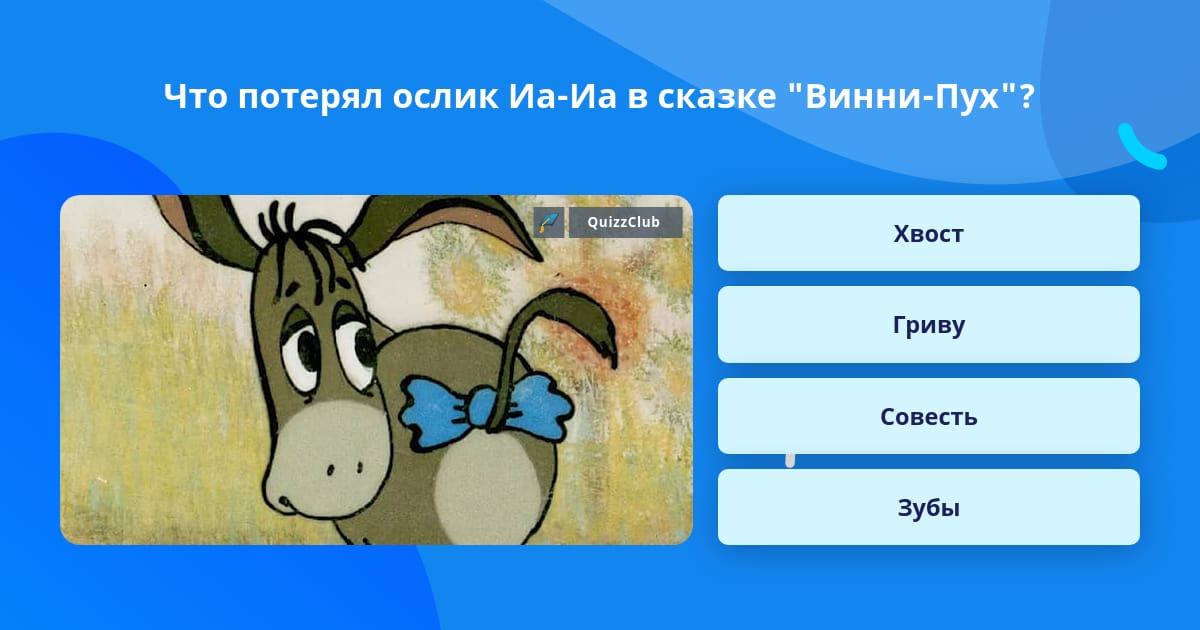 Что потерял ослик Иа-Иа в сказке "Винни-Пух"?

QuizzClub

Хвост

Гриву

Совесть

Зубы